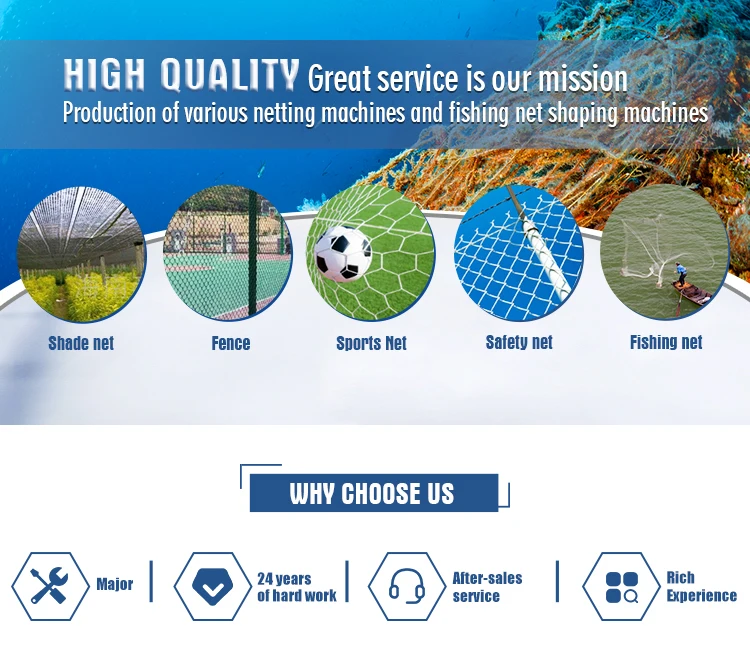 HIGH QUALITY Great service is our mission
Production of various netting machines and fishing net shaping machines

Shade net

Fence

Sports Net

Safety net

Fishing net

WHY CHOOSE US

Major

24 years of hard work

After-sales service

Rich Experience